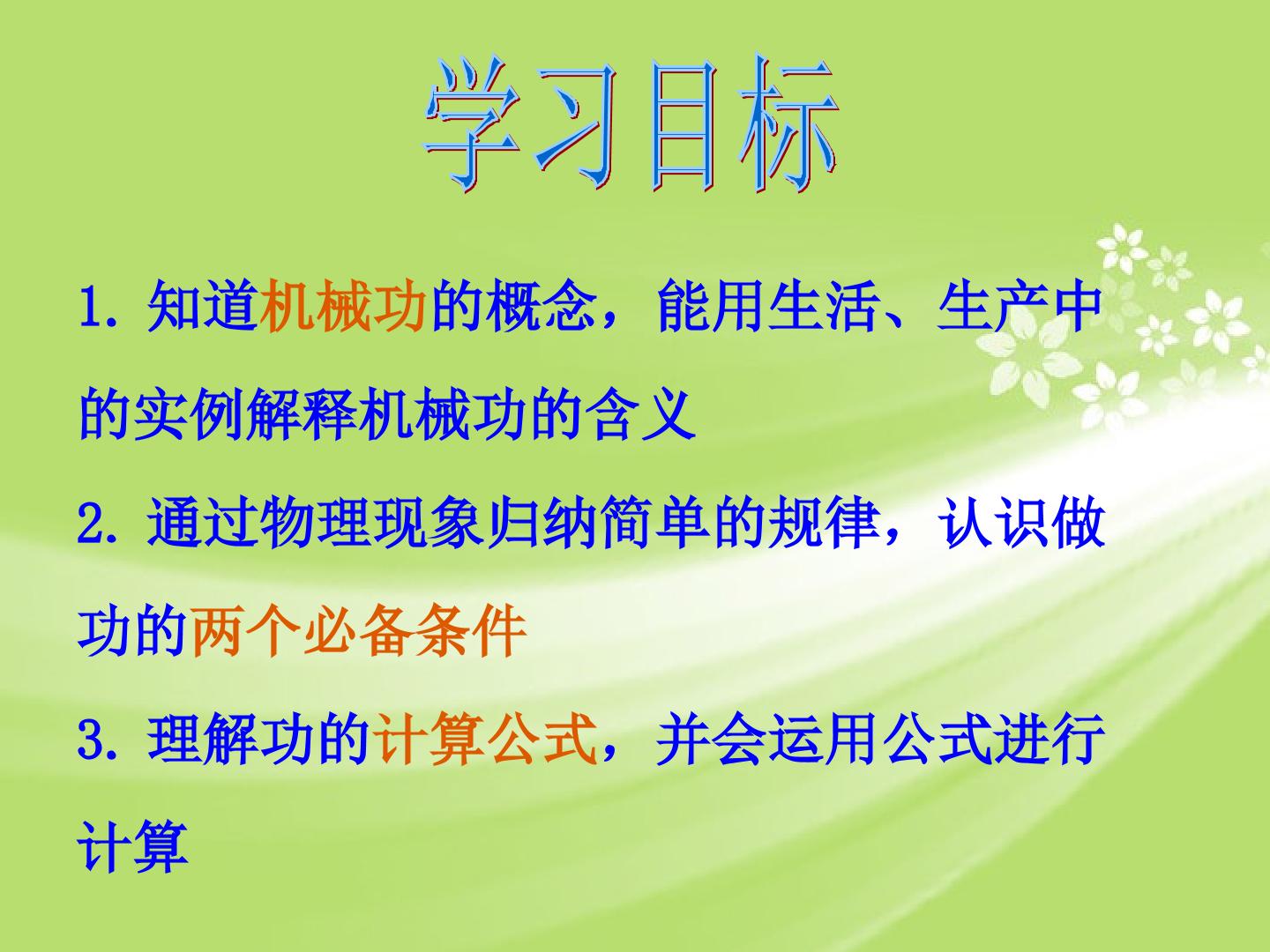 学习目标

1. 知道机械功的概念，能用生活、生产中的实例解释机械功的含义

2. 通过物理现象归纳简单的规律，认识做功的两个必备条件

3. 理解功的计算公式，并会运用公式进行计算